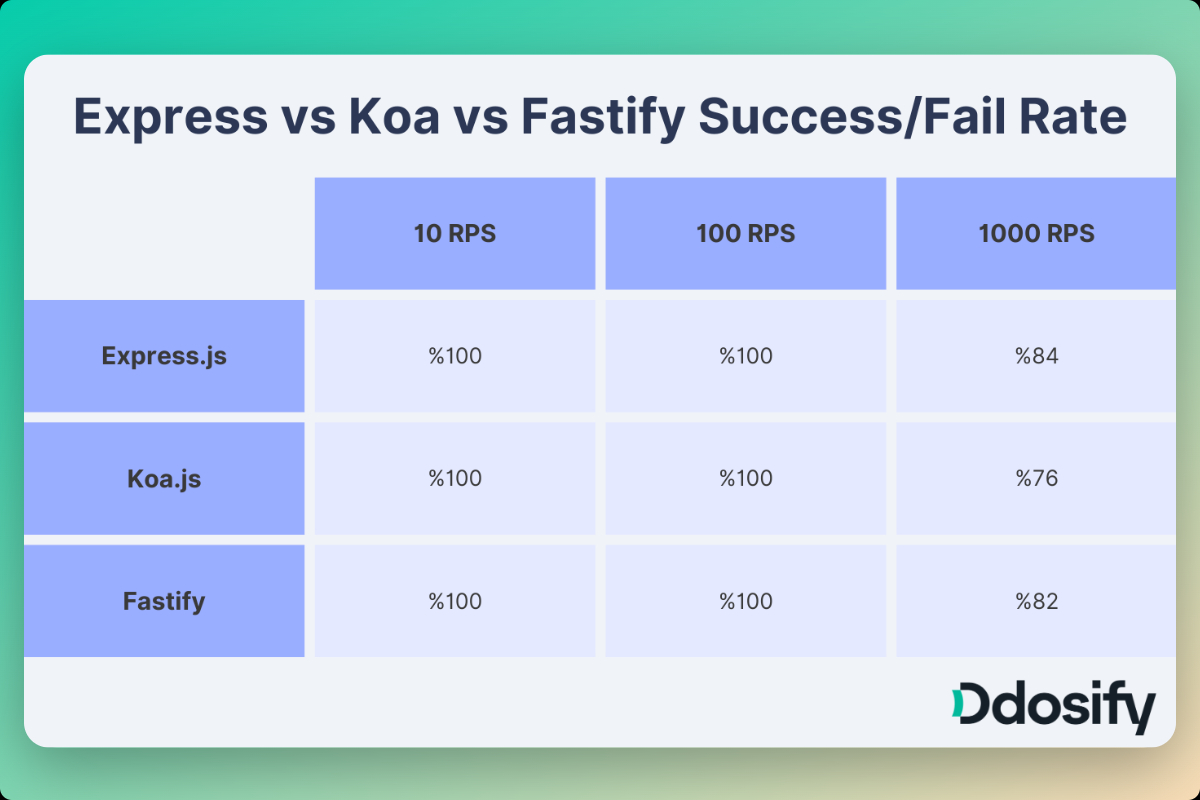 Express vs Koa vs Fastify Success/Fail Rate

| | 10 RPS | 100 RPS | 1000 RPS |
|---|---|---|---|
| Express.js | %100 | %100 | %84 |
| Koa.js | %100 | %100 | %76 |
| Fastify | %100 | %100 | %82 |

Ddosify